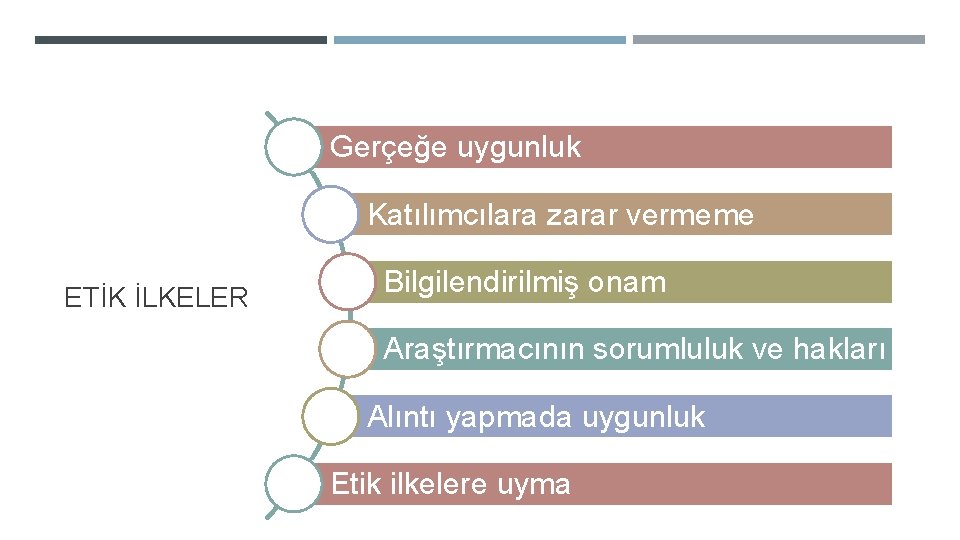 ETİK İLKELER

Gerçeğe uygunluk

Katılımcılara zarar vermeme

Bilgilendirilmiş onam

Araştırmacının sorumluluk ve hakları

Alıntı yapmada uygunluk

Etik ilkelere uyma